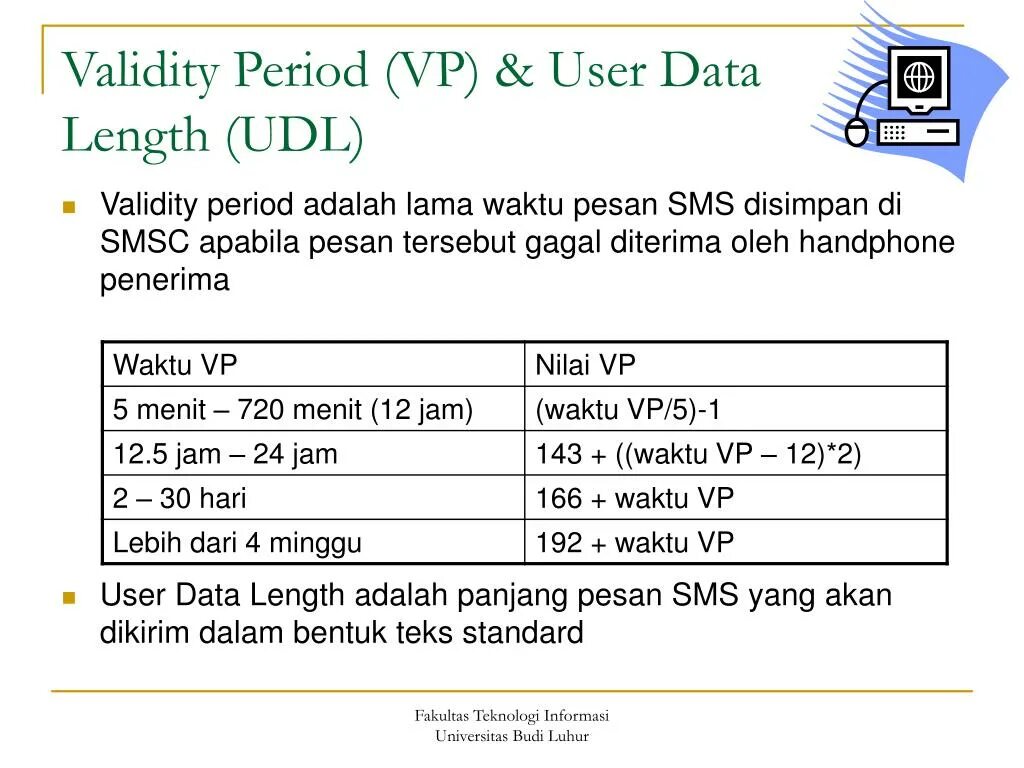 Validity Period (VP) & User Data Length (UDL)

Validity period adalah lama waktu pesan SMS disimpan di SMSC apabila pesan tersebut gagal diterima oleh handphone penerima

| Waktu VP | Nilai VP |
|---|---|
| 5 menit – 720 menit (12 jam) | (waktu VP/5)-1 |
| 12.5 jam – 24 jam | 143 + ((waktu VP – 12)*2) |
| 2 – 30 hari | 166 + waktu VP |
| Lebih dari 4 minggu | 192 + waktu VP |

User Data Length adalah panjang pesan SMS yang akan dikirim dalam bentuk teks standard

Fakultas Teknologi Informasi
Universitas Budi Luhur